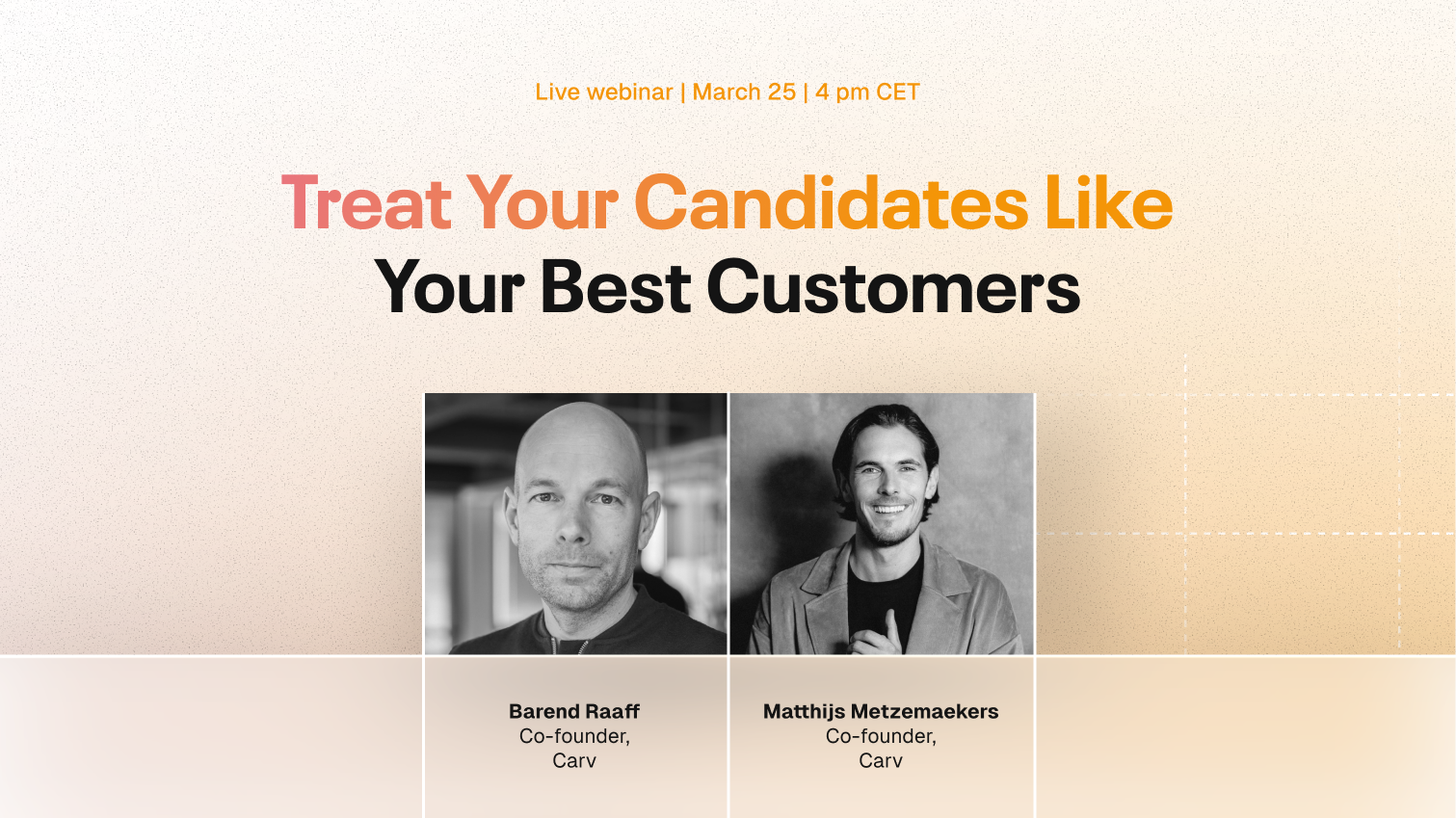 Live webinar | March 25 | 4 pm CET

Treat Your Candidates Like Your Best Customers

Barend Raaff
Co-founder,
Carv

Matthijs Metzemaekers
Co-founder,
Carv